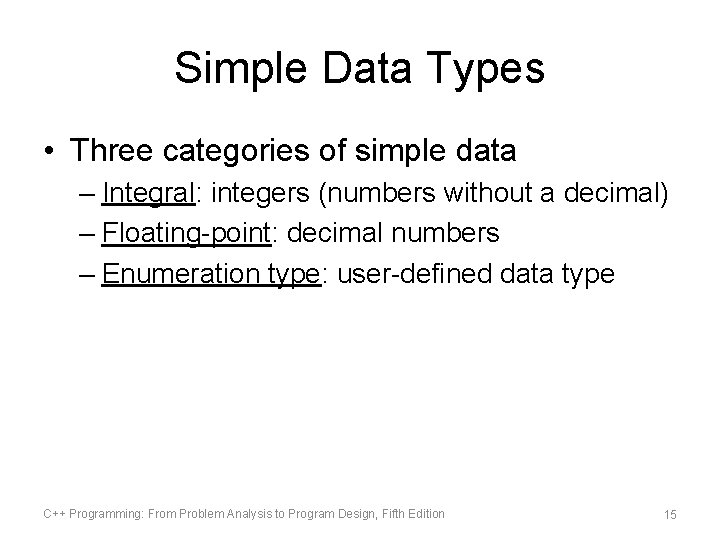 Simple Data Types

• Three categories of simple data
– Integral: integers (numbers without a decimal)
– Floating-point: decimal numbers
– Enumeration type: user-defined data type

C++ Programming: From Problem Analysis to Program Design, Fifth Edition

15